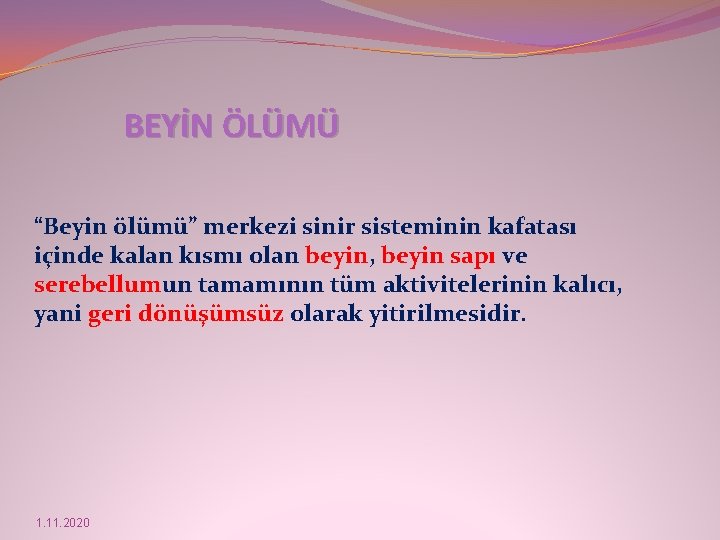 BEYİN ÖLÜMÜ

“Beyin ölümü” merkezi sinir sisteminin kafatası içinde kalan kısmı olan beyin, beyin sapı ve serebellumun tamamının tüm aktivitelerinin kalıcı, yani geri dönüşümsüz olarak yitirilmesidir.

1.11.2020